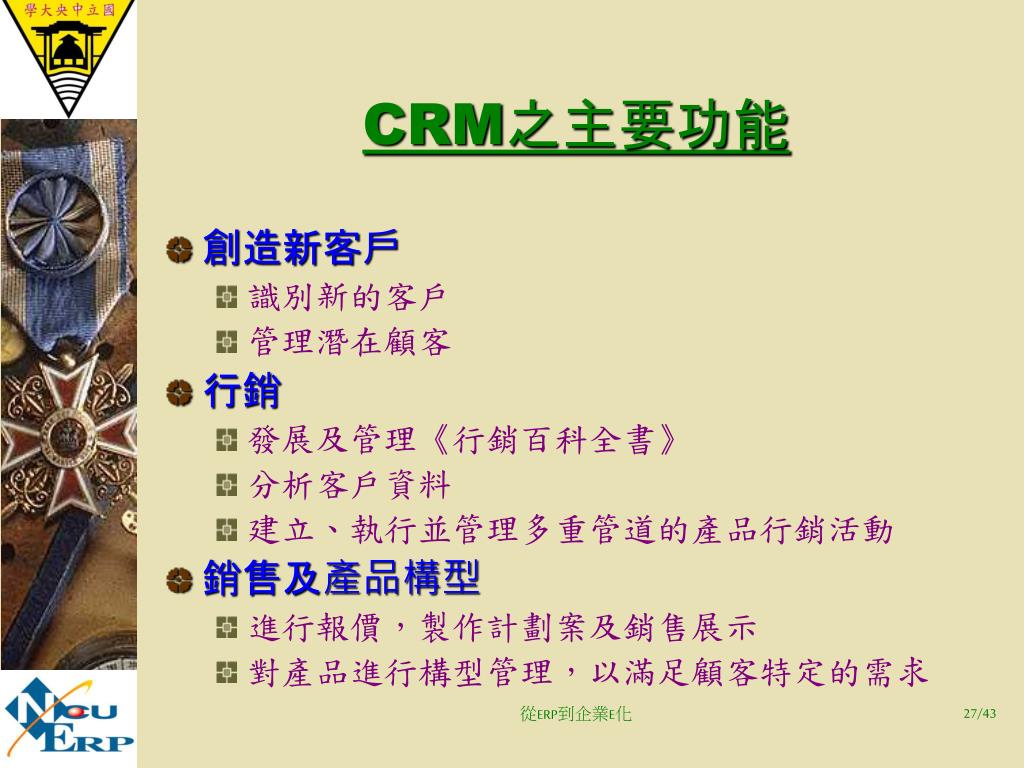 學大央中立國

CRM之主要功能

創造新客戶

識別新的客戶

管理潛在顧客

行銷

發展及管理《行銷百科全書》

分析客戶資料

建立、執行並管理多重管道的產品行銷活動

銷售及產品構型

進行報價，製作計劃案及銷售展示

對產品進行構型管理，以滿足顧客特定的需求

NCU ERP

從ERP到企業E化

27/43